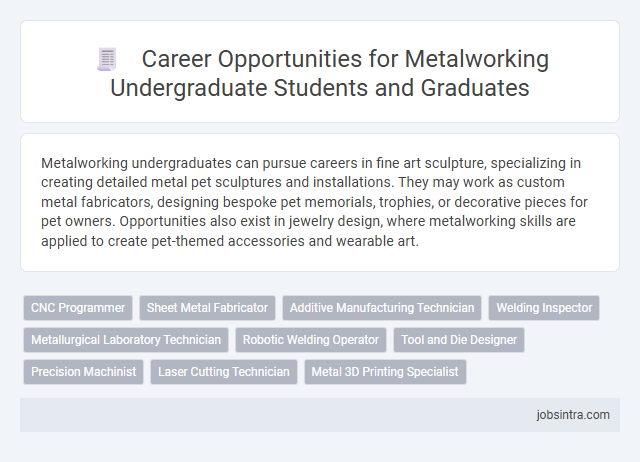 Career Opportunities for Metalworking Undergraduate Students and Graduates

Metalworking undergraduates can pursue careers in fine art sculpture, specializing in creating detailed metal pet sculptures and installations. They may work as custom metal fabricators, designing bespoke pet memorials, trophies, or decorative pieces for pet owners. Opportunities also exist in jewelry design, where metalworking skills are applied to create pet-themed accessories and wearable art.

CNC Programmer
Sheet Metal Fabricator
Additive Manufacturing Technician
Welding Inspector
Metallurgical Laboratory Technician
Robotic Welding Operator
Tool and Die Designer
Precision Machinist
Laser Cutting Technician
Metal 3D Printing Specialist

jobsintra.com